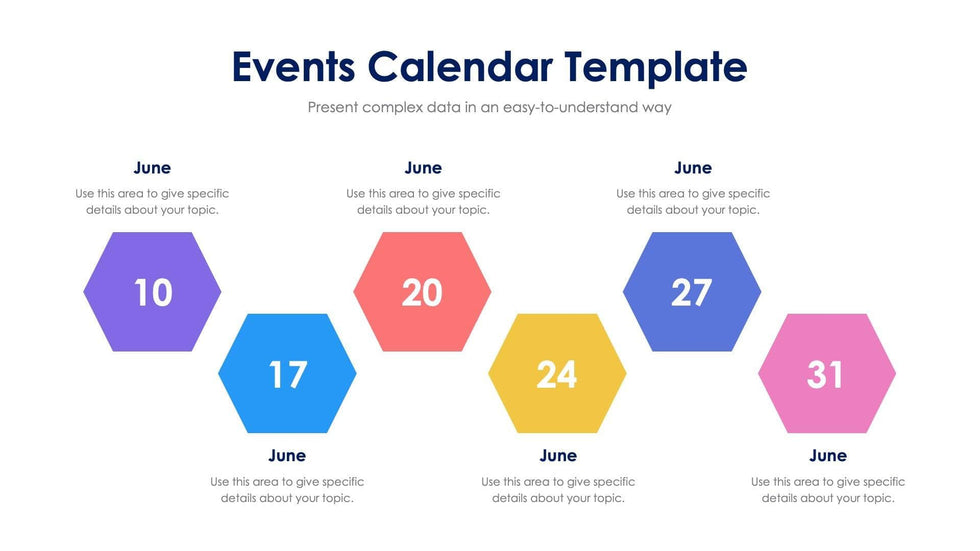 Events Calendar Template

Present complex data in an easy-to-understand way

June

Use this area to give specific details about your topic.

10

17

June

Use this area to give specific details about your topic.

June

Use this area to give specific details about your topic.

20

24

June

Use this area to give specific details about your topic.

June

Use this area to give specific details about your topic.

27

31

June

Use this area to give specific details about your topic.